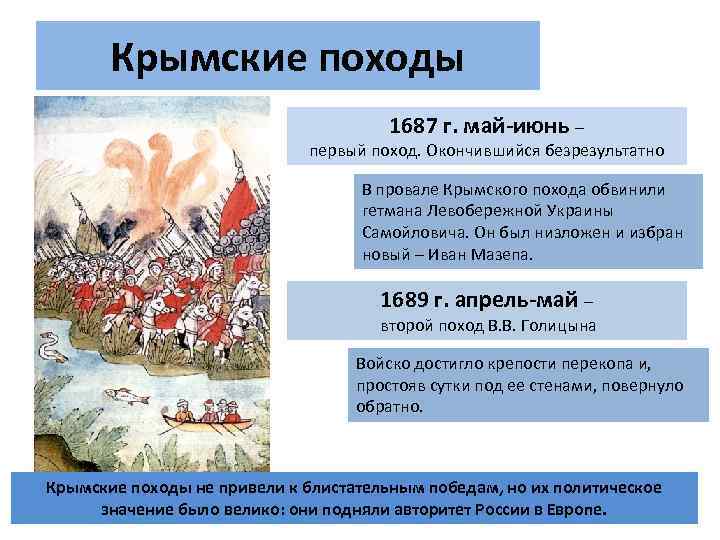 Крымские походы

1687 г. май-июнь – первый поход. Окончившийся безрезультатно

В провале Крымского похода обвинили гетмана Левобережной Украины Самойловича. Он был низложен и избран новый – Иван Мазепа.

1689 г. апрель-май – второй поход В.В. Голицына

Войско достигло крепости перекопа и, простояв сутки под ее стенами, повернуло обратно.

Крымские походы не привели к блистательным победам, но их политическое значение было велико: они подняли авторитет России в Европе.